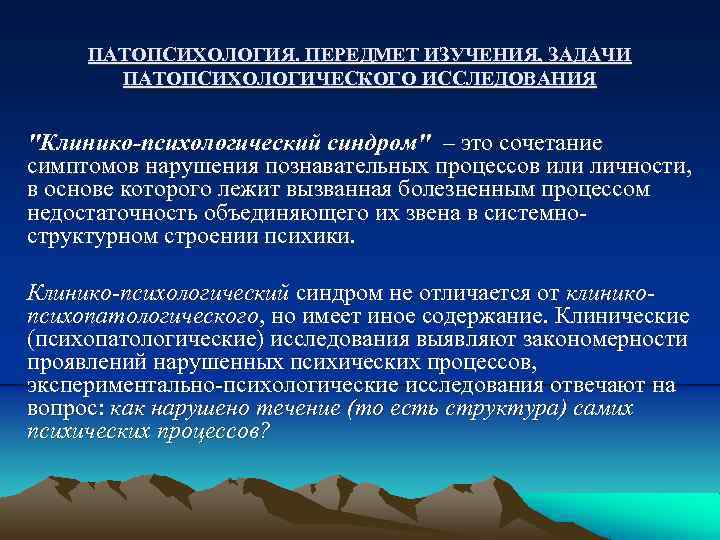 ПАТОПСИХОЛОГИЯ. ПЕРЕДМЕТ ИЗУЧЕНИЯ. ЗАДАЧИ ПАТОПСИХОЛОГИЧЕСКОГО ИССЛЕДОВАНИЯ

"Клинико-психологический синдром" – это сочетание симптомов нарушения познавательных процессов или личности, в основе которого лежит вызванная болезненным процессом недостаточность объединяющего их звена в системно-структурном строении психики.

Клинико-психологический синдром не отличается от клинико-психопатологического, но имеет иное содержание. Клинические (психопатологические) исследования выявляют закономерности проявлений нарушенных психических процессов, экспериментально-психологические исследования отвечают на вопрос: как нарушено течение (то есть структура) самих психических процессов?